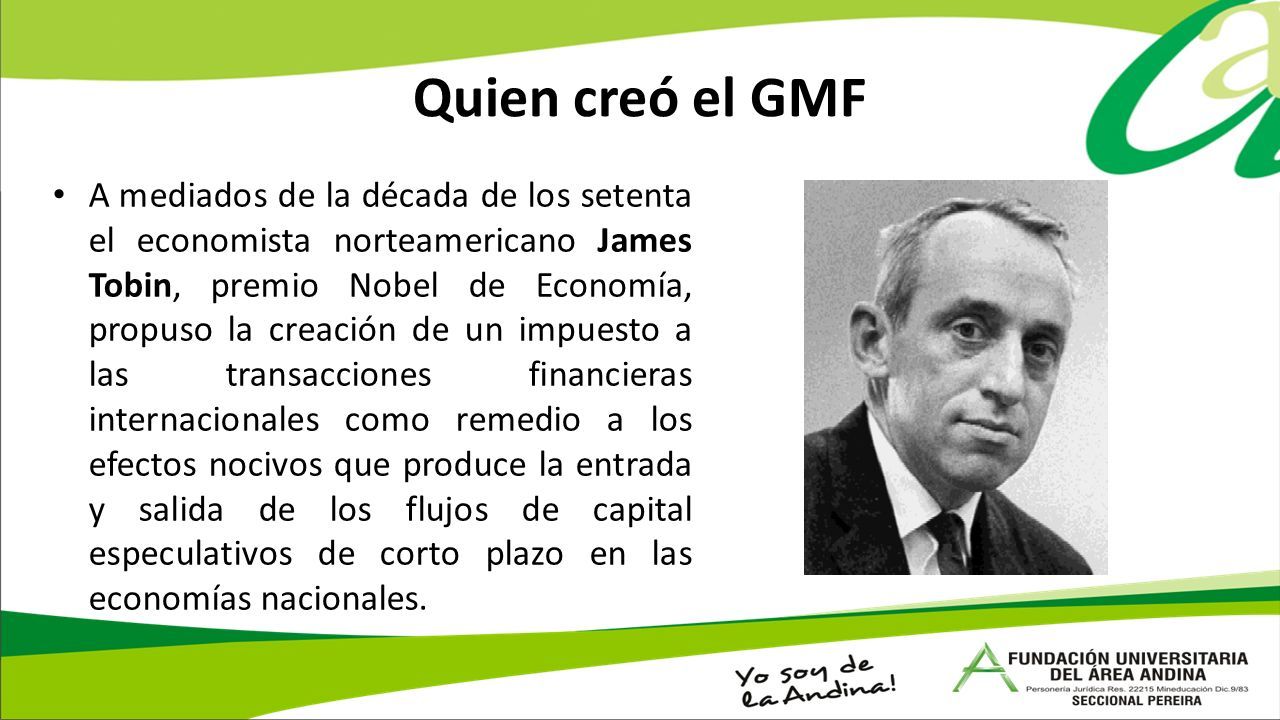 Quien creó el GMF

• A mediados de la década de los setenta el economista norteamericano James Tobin, premio Nobel de Economía, propuso la creación de un impuesto a las transacciones financieras internacionales como remedio a los efectos nocivos que produce la entrada y salida de los flujos de capital especulativos de corto plazo en las economías nacionales.

Yo soy de la Andina!

FUNDACIÓN UNIVERSITARIA DEL ÁREA ANDINA
Personería Jurídica Res. 22215 Mineducación Dic.9/83
SECCIONAL PEREIRA